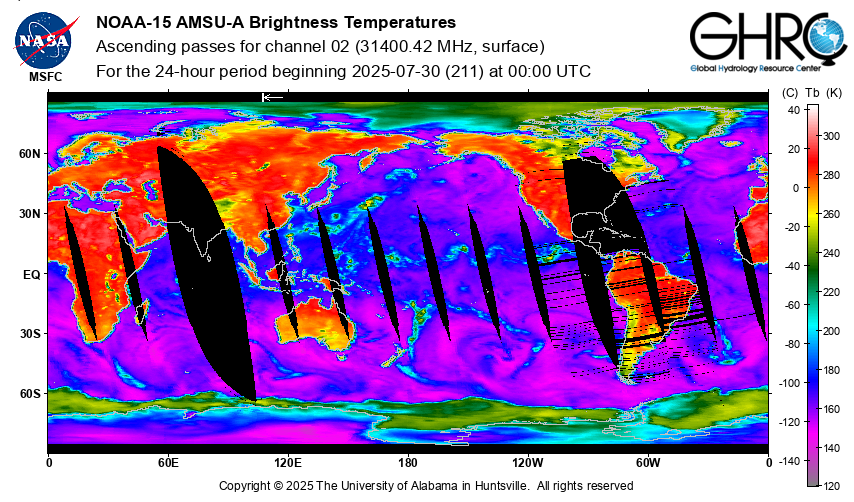 NASA
MSFC

NOAA-15 AMSU-A Brightness Temperatures
Ascending passes for channel 02 (31400.42 MHz, surface)
For the 24-hour period beginning 2025-07-30 (211) at 00:00 UTC

GHRC
Global Hydrology Resource Center

(C) Tb (K)

60N
30N
EQ
30S
60S

0
60E
120E
180
120W
60W
0

40
20
0
-20
-40
-60
-80
-100
-120
-140

300
280
260
240
220
200
180
160
140
120

Copyright © 2025 The University of Alabama in Huntsville. All rights reserved